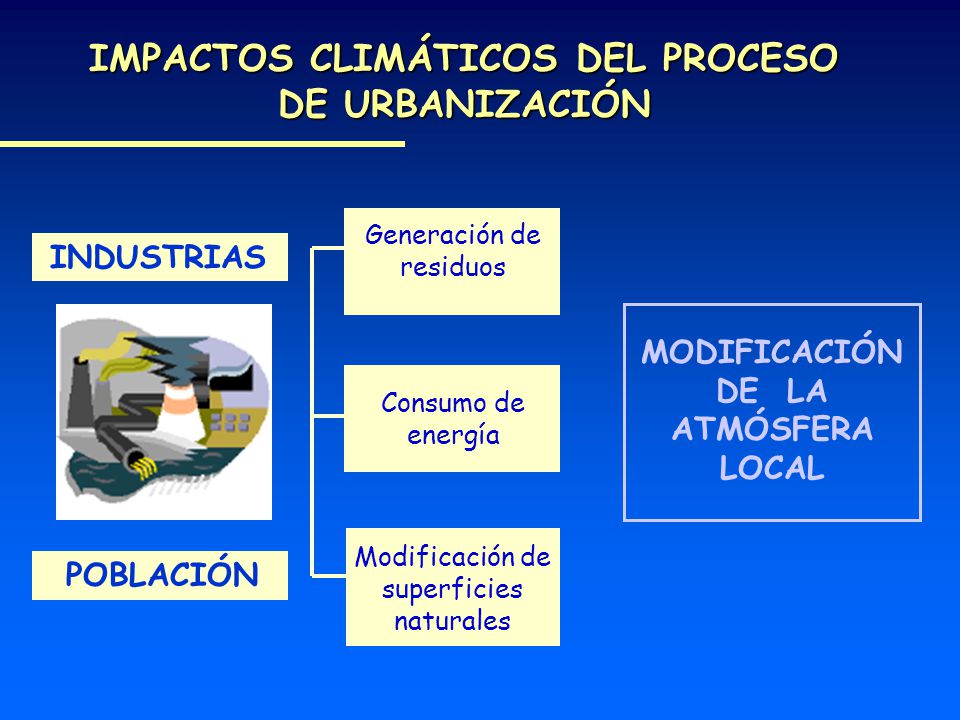 IMPACTOS CLIMÁTICOS DEL PROCESO DE URBANIZACIÓN

INDUSTRIAS

POBLACIÓN

Generación de residuos

Consumo de energía

Modificación de superficies naturales

MODIFICACIÓN DE LA ATMÓSFERA LOCAL